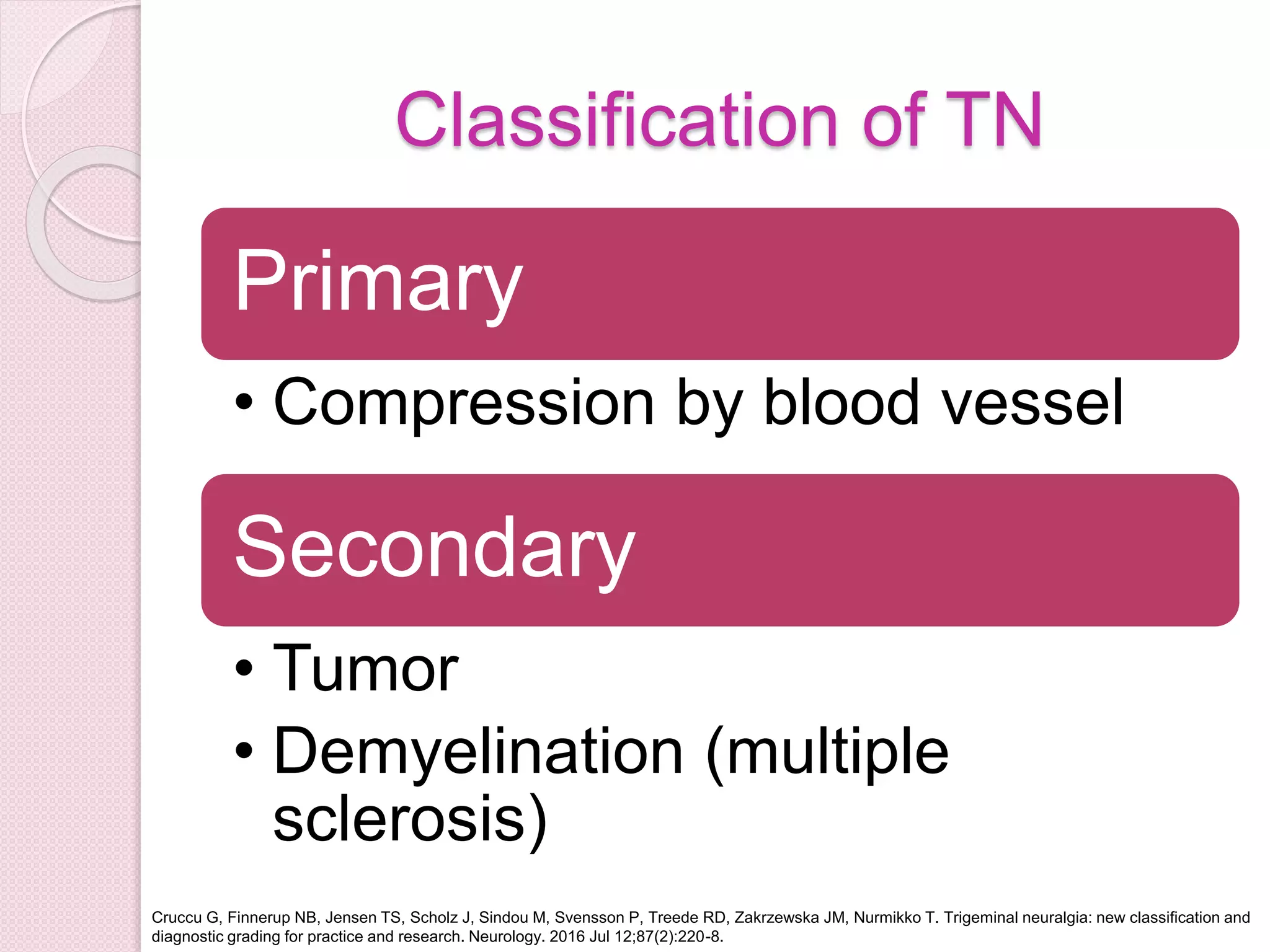 Classification of TN

Primary

• Compression by blood vessel

Secondary

• Tumor
• Demyelination (multiple sclerosis)

Cruccu G, Finnerup NB, Jensen TS, Scholz J, Sindou M, Svensson P, Treede RD, Zakrzewska JM, Nurmikko T. Trigeminal neuralgia: new classification and diagnostic grading for practice and research. Neurology. 2016 Jul 12;87(2):220-8.